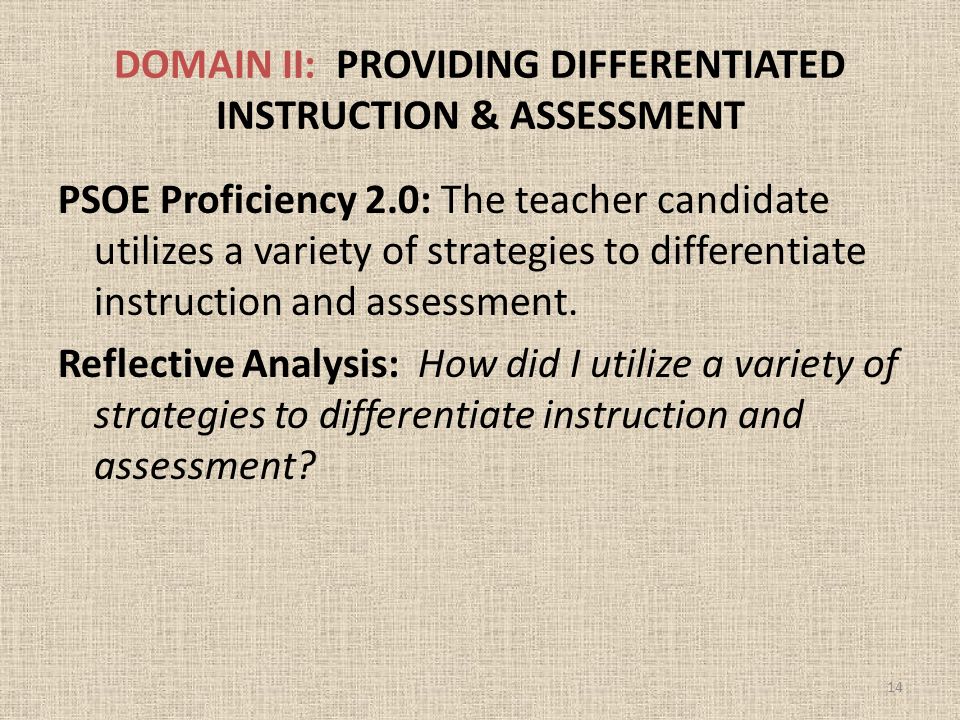 DOMAIN II: PROVIDING DIFFERENTIATED INSTRUCTION & ASSESSMENT

PSOE Proficiency 2.0: The teacher candidate utilizes a variety of strategies to differentiate instruction and assessment.

Reflective Analysis: How did I utilize a variety of strategies to differentiate instruction and assessment?

14